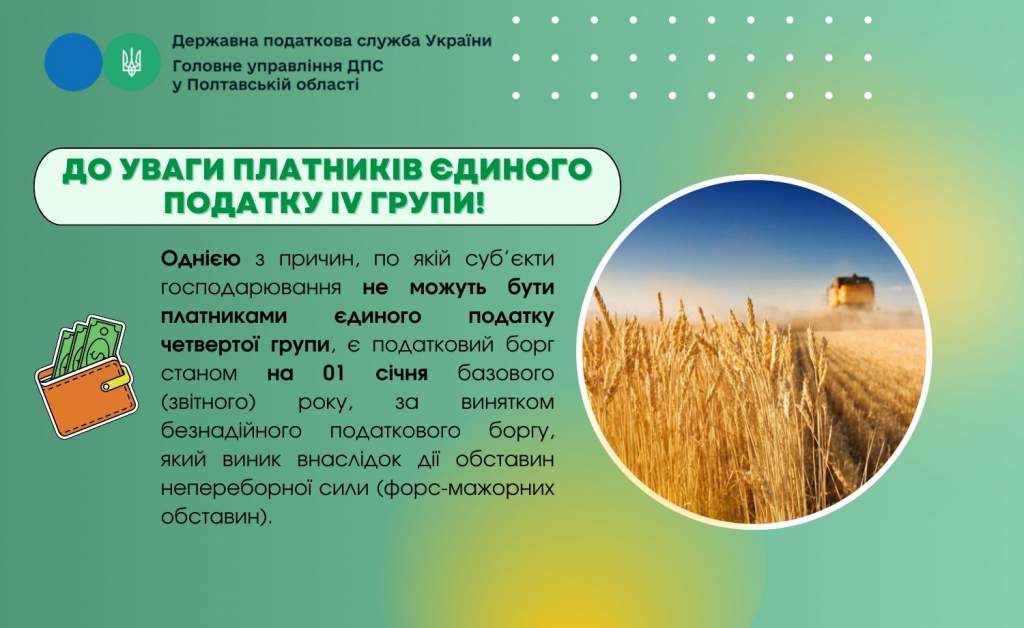 Державна податкова служба України
Головне управління ДПС
у Полтавській області

ДО УВАГИ ПЛАТНИКІВ ЄДИНОГО ПОДАТКУ IV ГРУПИ!

Однією з причин, по якій суб'єкти господарювання не можуть бути платниками єдиного податку четвертої групи, є податковий борг станом на 01 січня базового (звітного) року, за винятком безнадійного податкового боргу, який виник внаслідок дії обставин непереборної сили (форс-мажорних обставин).